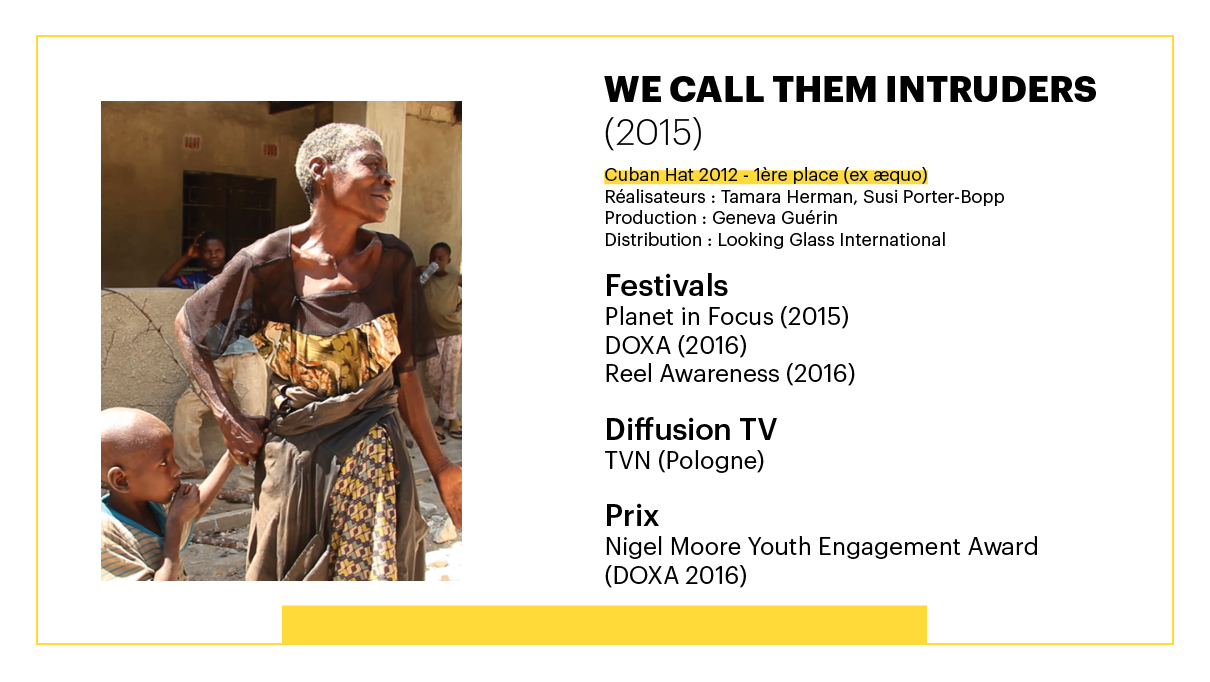 WE CALL THEM INTRUDERS
(2015)

Cuban Hat 2012 - 1ère place (ex æquo)
Réalisateurs : Tamara Herman, Susi Porter-Bopp
Production : Geneva Guérin
Distribution : Looking Glass International

Festivals
Planet in Focus (2015)
DOXA (2016)
Reel Awareness (2016)

Diffusion TV
TVN (Pologne)

Prix
Nigel Moore Youth Engagement Award (DOXA 2016)